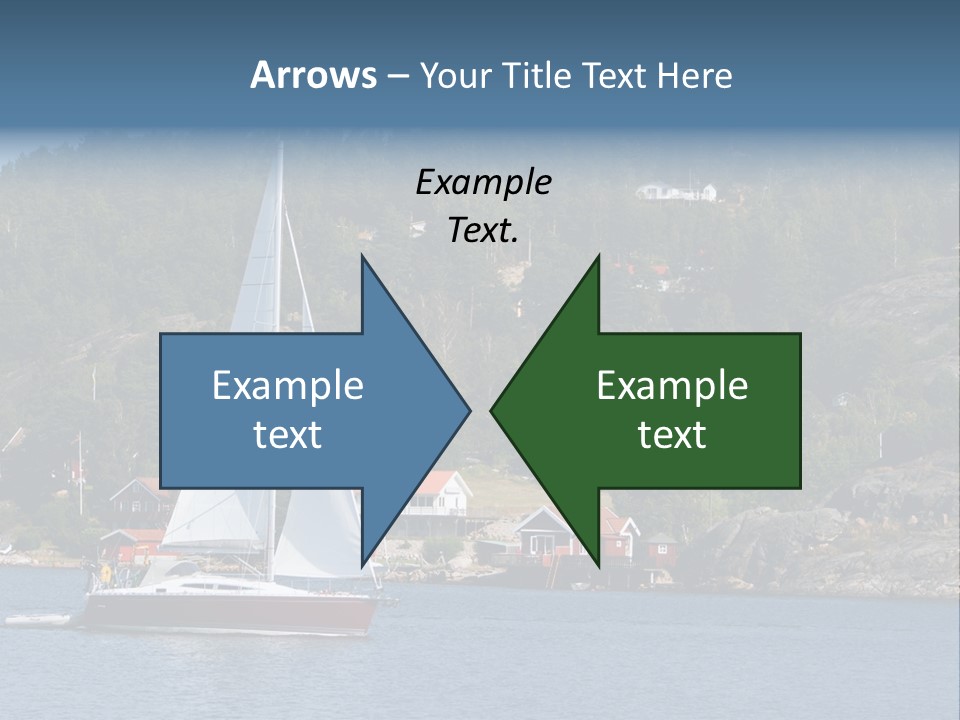 Arrows – Your Title Text Here

Example Text.

Example text

Example text